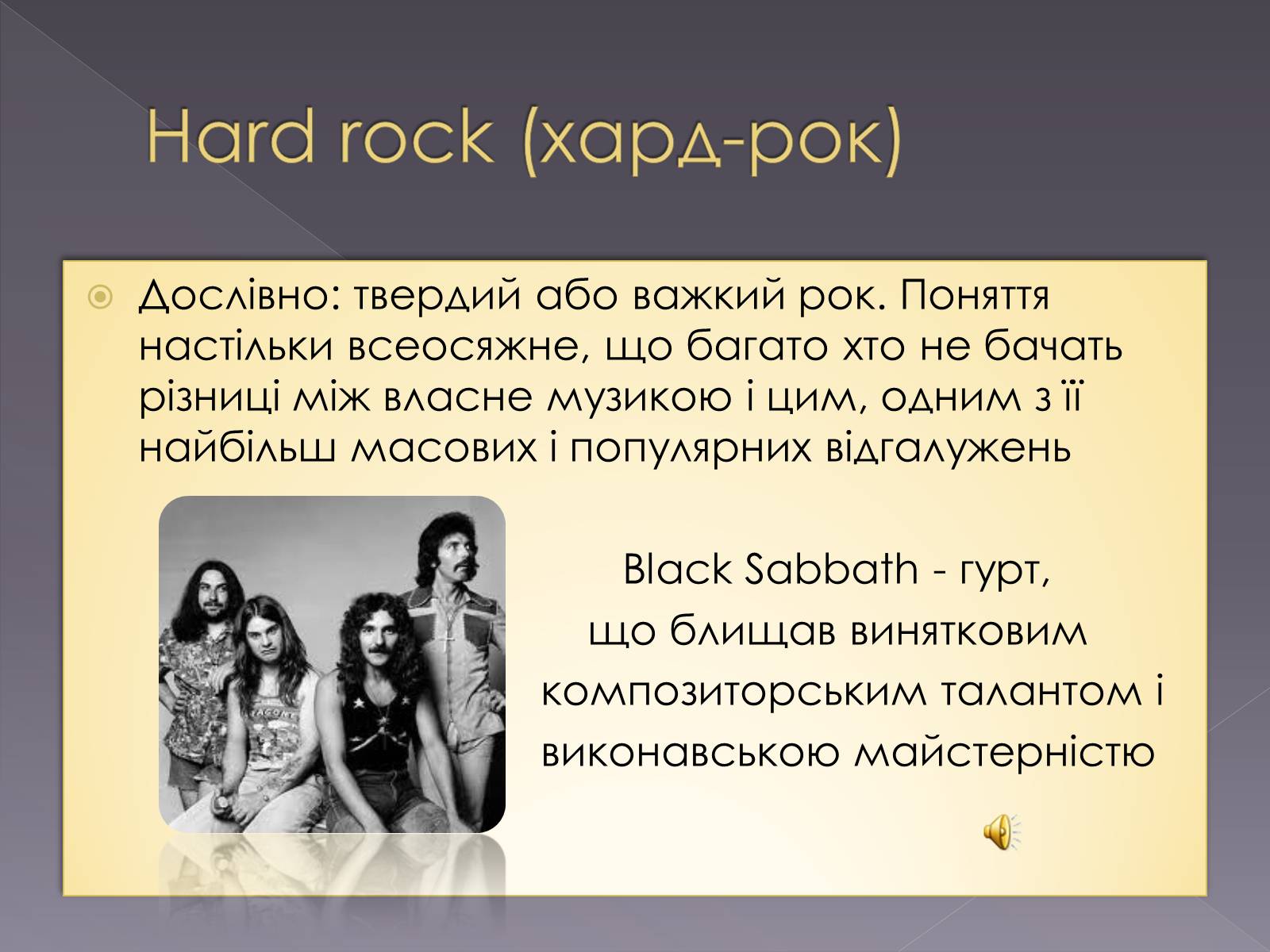 Hard rock (хард-рок)

Дослівно: твердий або важкий рок. Поняття настільки всеосяжне, що багато хто не бачать різниці між власне музикою і цим, одним з її найбільш масових і популярних відгалужень

Black Sabbath - гурт, що блищав винятковим композиторським талантом і виконавською майстерністю